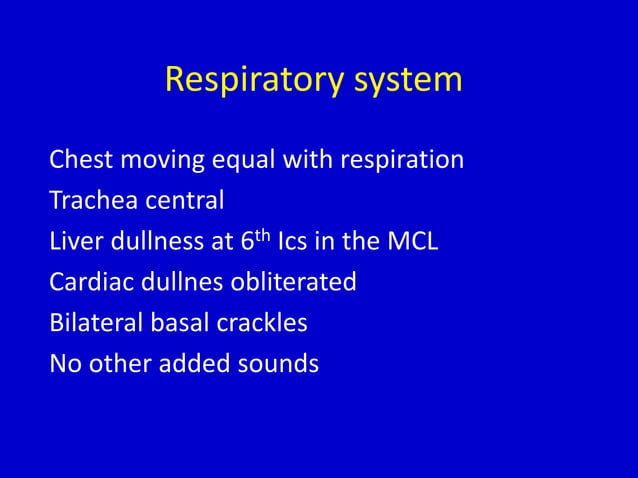 Respiratory system

Chest moving equal with respiration
Trachea central
Liver dullness at 6$^{th}$ Ics in the MCL
Cardiac dullnes obliterated
Bilateral basal crackles
No other added sounds